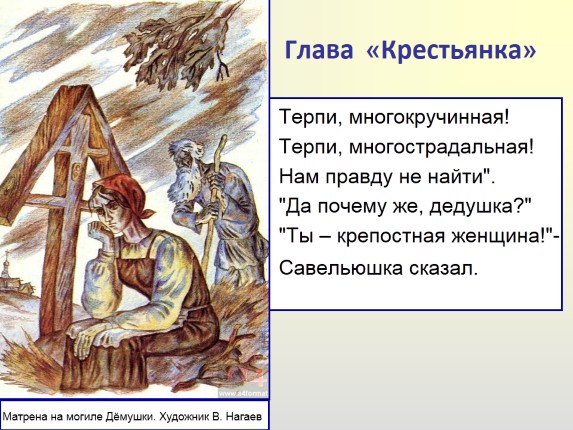 Глава «Крестьянка»

Терпи, многокручинная!
Терпи, многострадальная!
Нам правду не найти".
"Да почему же, дедушка?"
"Ты – крепостная женщина!"-
Савельюшка сказал.

www.a4format

Матрена на могиле Дёмушки. Художник В. Нагаев